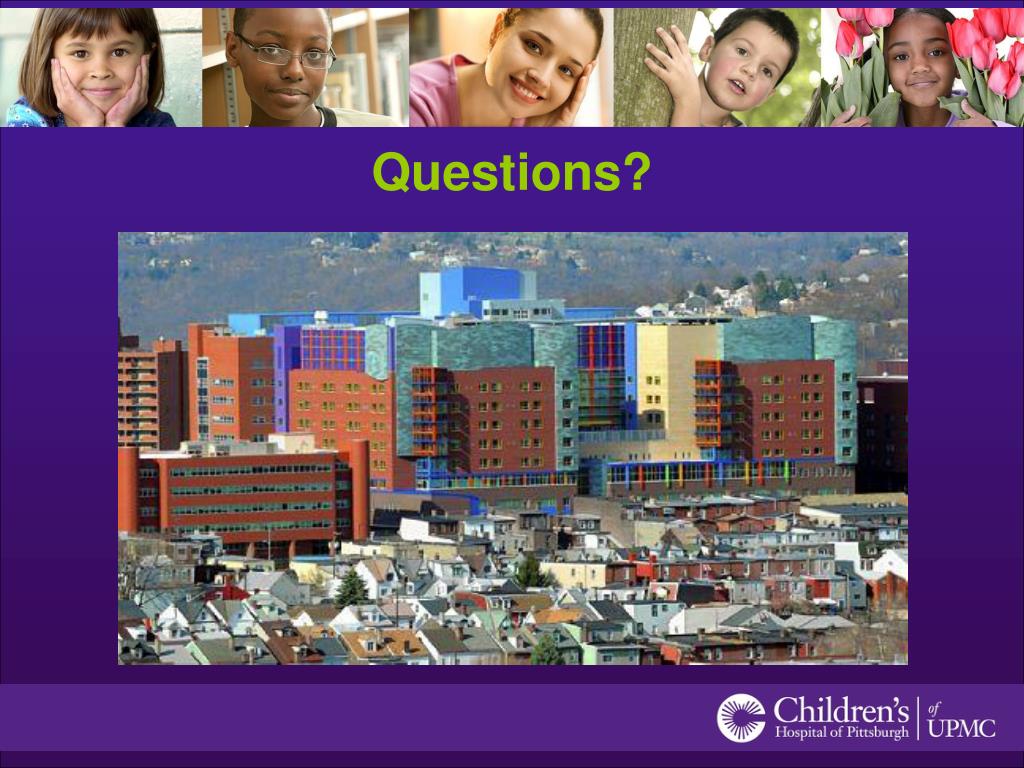 Questions?

Children's Hospital of Pittsburgh of UPMC